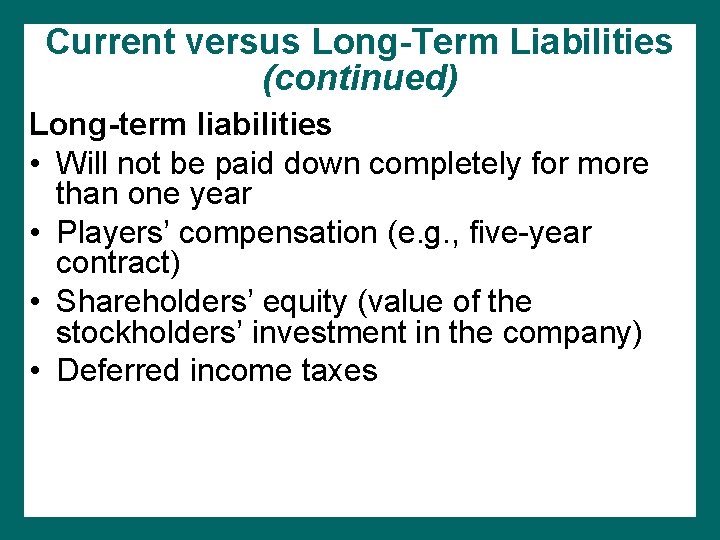 Current versus Long-Term Liabilities (continued)

Long-term liabilities

• Will not be paid down completely for more than one year
• Players’ compensation (e.g., five-year contract)
• Shareholders’ equity (value of the stockholders’ investment in the company)
• Deferred income taxes